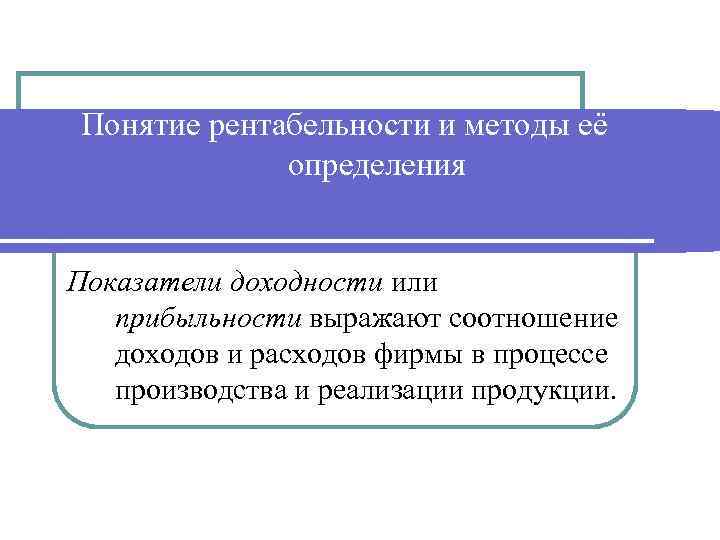 Понятие рентабельности и методы её определения

Показатели доходности или прибыльности выражают соотношение доходов и расходов фирмы в процессе производства и реализации продукции.